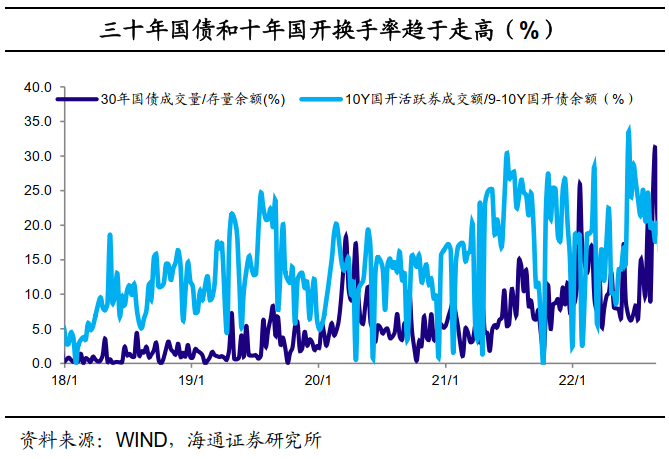 三十年国债和十年国开换手率趋于走高（%）

30年国债成交量/存量余额(%)
10Y国开活跃券成交额/9-10Y国开债余额（%）

40.0
35.0
30.0
25.0
20.0
15.0
10.0
5.0
0.0

18/1
19/1
20/1
21/1
22/1

资料来源：WIND，海通证券研究所